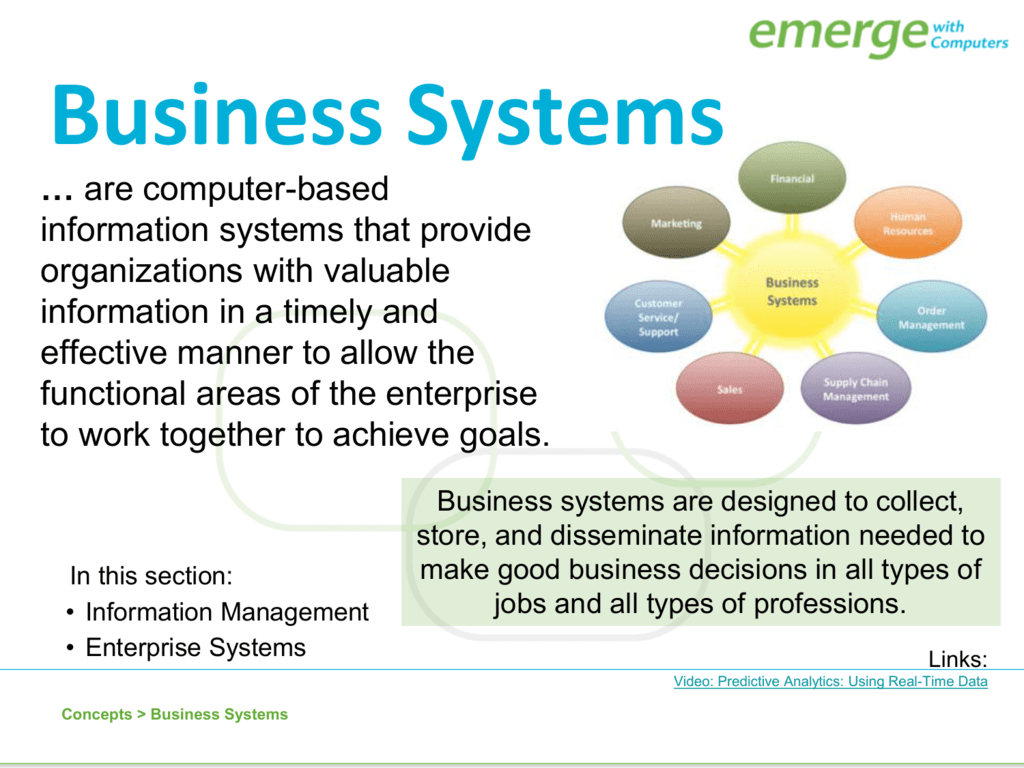 emerge with Computers

Business Systems

… are computer-based information systems that provide organizations with valuable information in a timely and effective manner to allow the functional areas of the enterprise to work together to achieve goals.

Financial
Human Resources
Order Management
Supply Chain Management
Sales
Customer Service/ Support
Marketing
Business Systems

Business systems are designed to collect, store, and disseminate information needed to make good business decisions in all types of jobs and all types of professions.

In this section:
• Information Management
• Enterprise Systems

Links:
Video: Predictive Analytics: Using Real-Time Data

Concepts > Business Systems